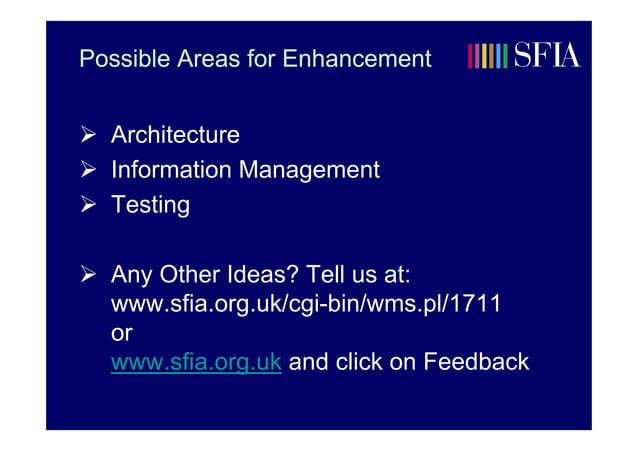 Possible Areas for Enhancement

SFIA

➢ Architecture
➢ Information Management
➢ Testing

➢ Any Other Ideas? Tell us at:
www.sfia.org.uk/cgi-bin/wms.pl/1711
or
www.sfia.org.uk and click on Feedback